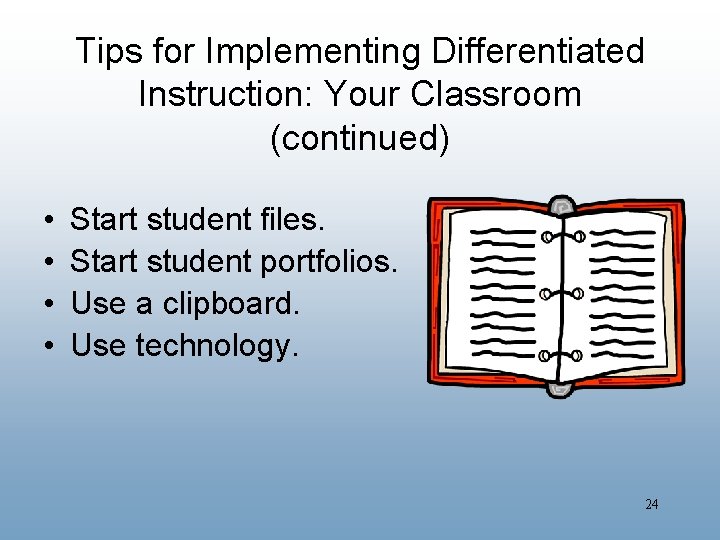 Tips for Implementing Differentiated Instruction: Your Classroom (continued)

• Start student files.
• Start student portfolios.
• Use a clipboard.
• Use technology.

24